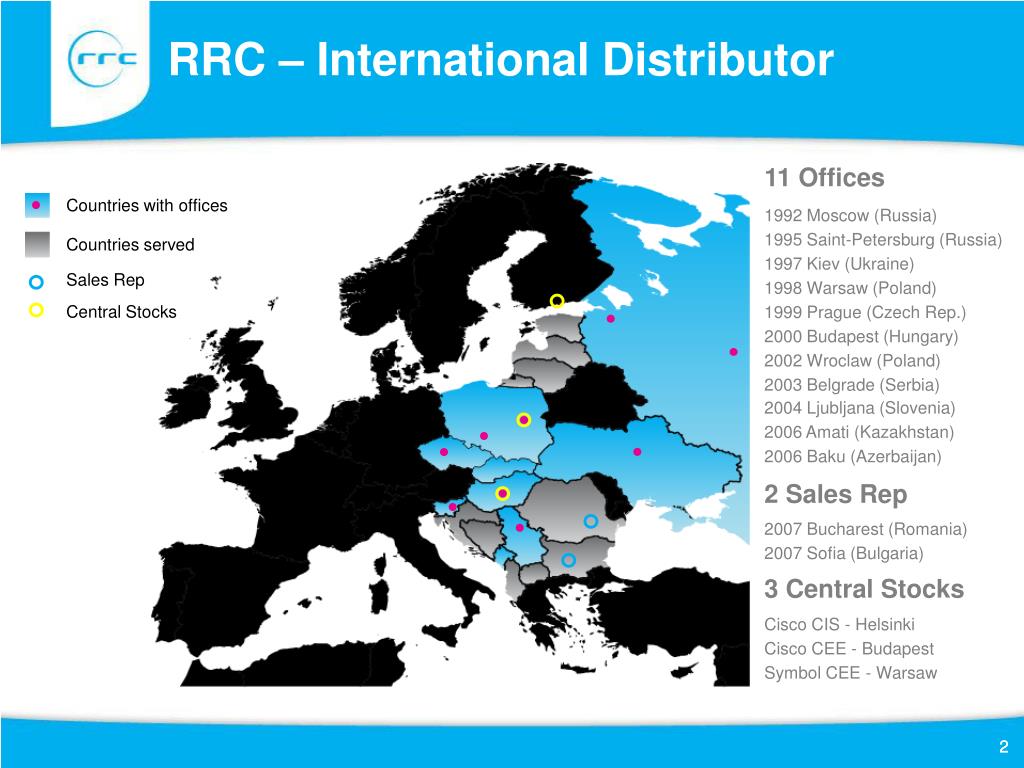 rrc

RRC – International Distributor

Countries with offices
Countries served
Sales Rep
Central Stocks

11 Offices

1992 Moscow (Russia)
1995 Saint-Petersburg (Russia)
1997 Kiev (Ukraine)
1998 Warsaw (Poland)
1999 Prague (Czech Rep.)
2000 Budapest (Hungary)
2002 Wroclaw (Poland)
2003 Belgrade (Serbia)
2004 Ljubljana (Slovenia)
2006 Amati (Kazakhstan)
2006 Baku (Azerbaijan)

2 Sales Rep

2007 Bucharest (Romania)
2007 Sofia (Bulgaria)

3 Central Stocks

Cisco CIS - Helsinki
Cisco CEE - Budapest
Symbol CEE - Warsaw

2